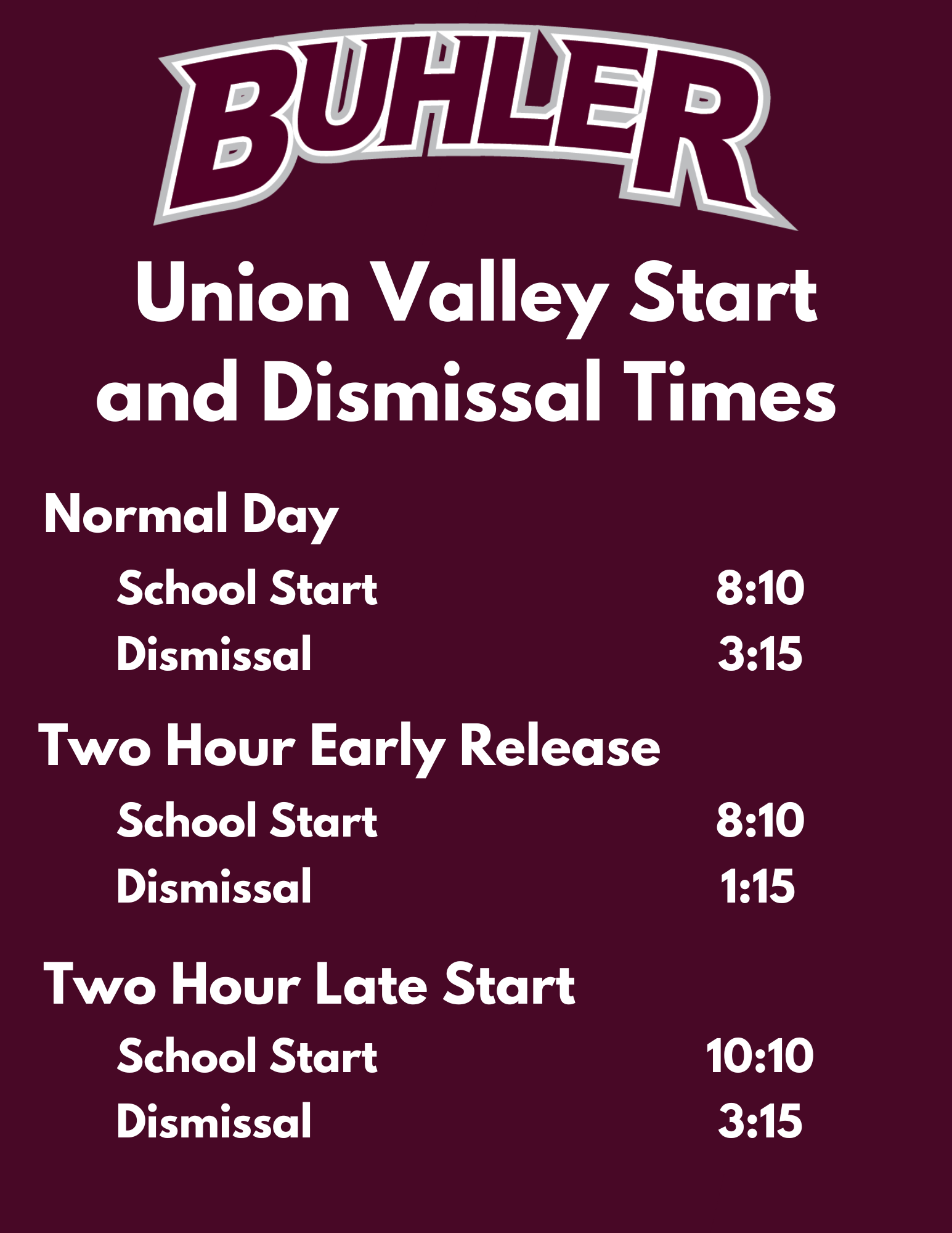 BUHLER

Union Valley Start and Dismissal Times

Normal Day

School Start 8:10

Dismissal 3:15

Two Hour Early Release

School Start 8:10

Dismissal 1:15

Two Hour Late Start

School Start 10:10

Dismissal 3:15